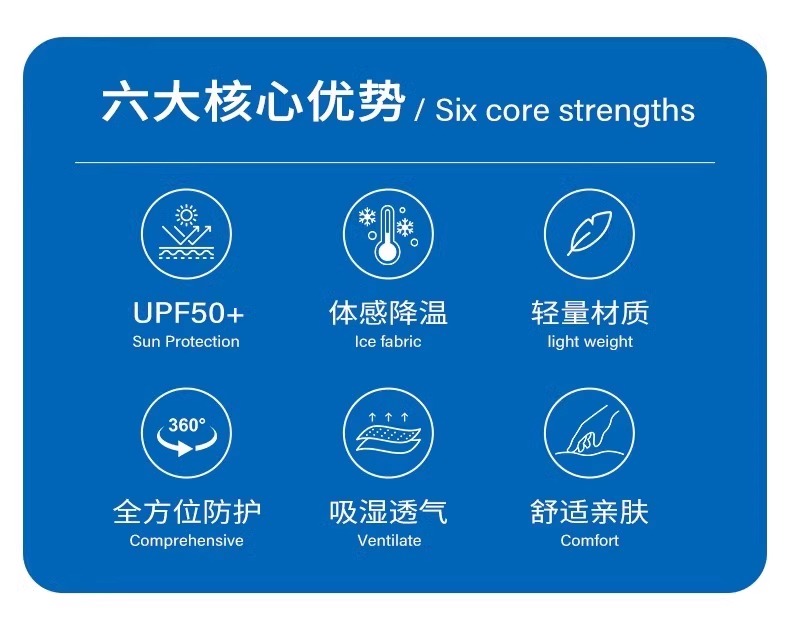 六大核心优势 / Six core strengths

UPF50+
Sun Protection

体感降温
Ice fabric

轻量材质
light weight

360°

全方位防护
Comprehensive

吸湿透气
Ventilate

舒适亲肤
Comfort